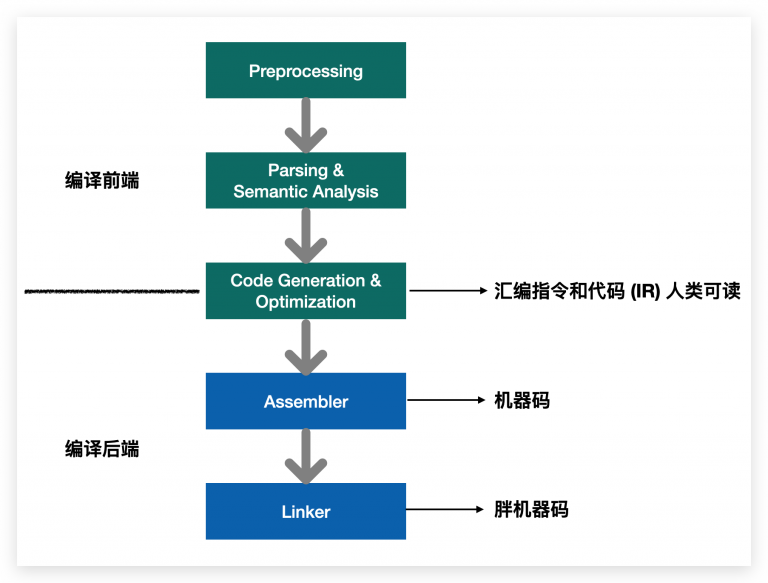 Preprocessing

编译前端

Parsing &
Semantic Analysis

Code Generation &
Optimization

汇编指令和代码 (IR) 人类可读

Assembler

机器码

编译后端

Linker

胖机器码